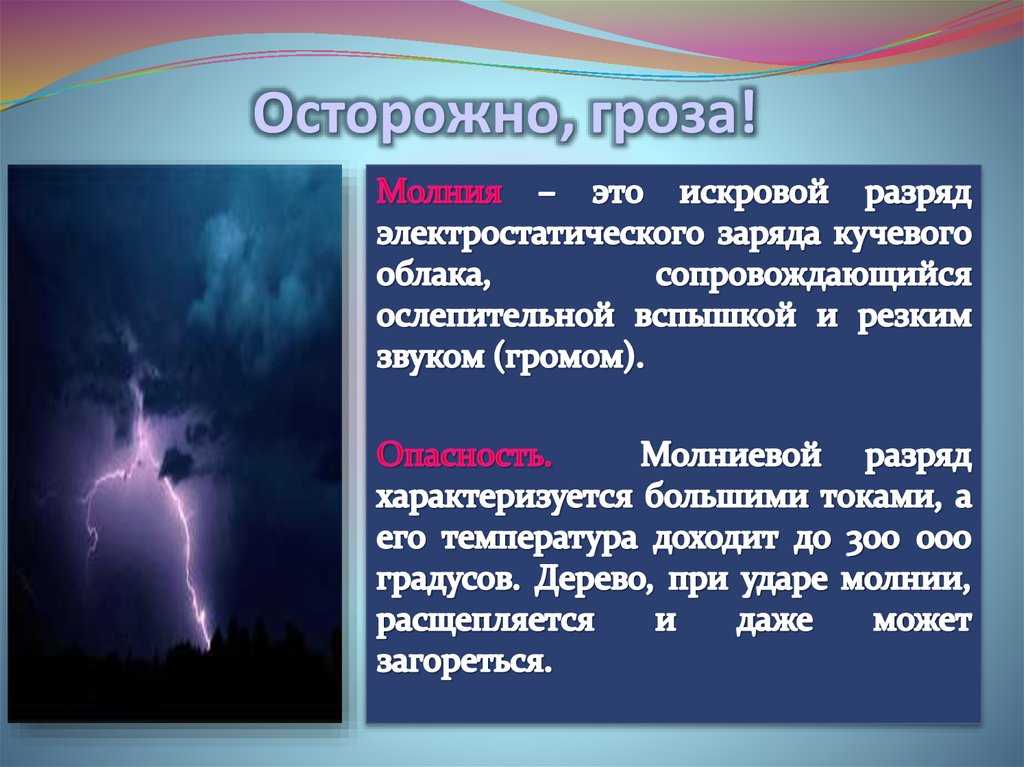 Осторожно, гроза!

Молния – это искровой разряд электростатического заряда кучевого облака, сопровождающийся ослепительной вспышкой и резким звуком (громом).

Опасность. Молниевой разряд характеризуется большими токами, а его температура доходит до 300 000 градусов. Дерево, при ударе молнии, расщепляется и даже может загореться.